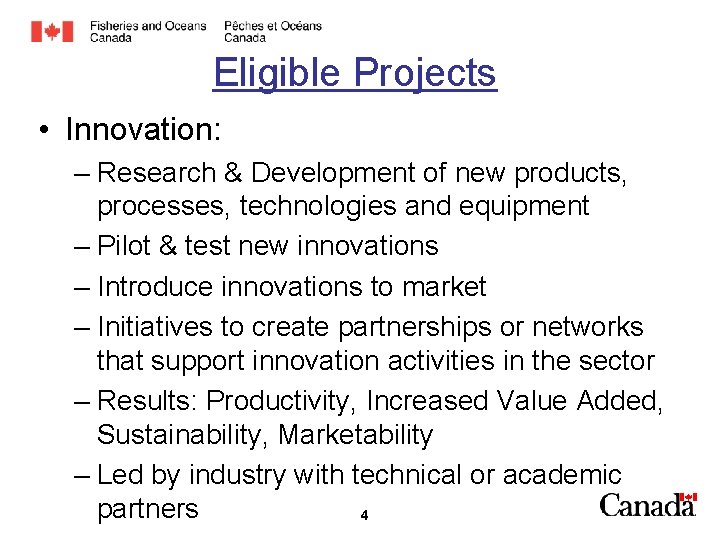 Fisheries and Oceans Canada
Pêches et Océans Canada

Eligible Projects

• Innovation:
– Research & Development of new products, processes, technologies and equipment
– Pilot & test new innovations
– Introduce innovations to market
– Initiatives to create partnerships or networks that support innovation activities in the sector
– Results: Productivity, Increased Value Added, Sustainability, Marketability
– Led by industry with technical or academic partners

4

Canada